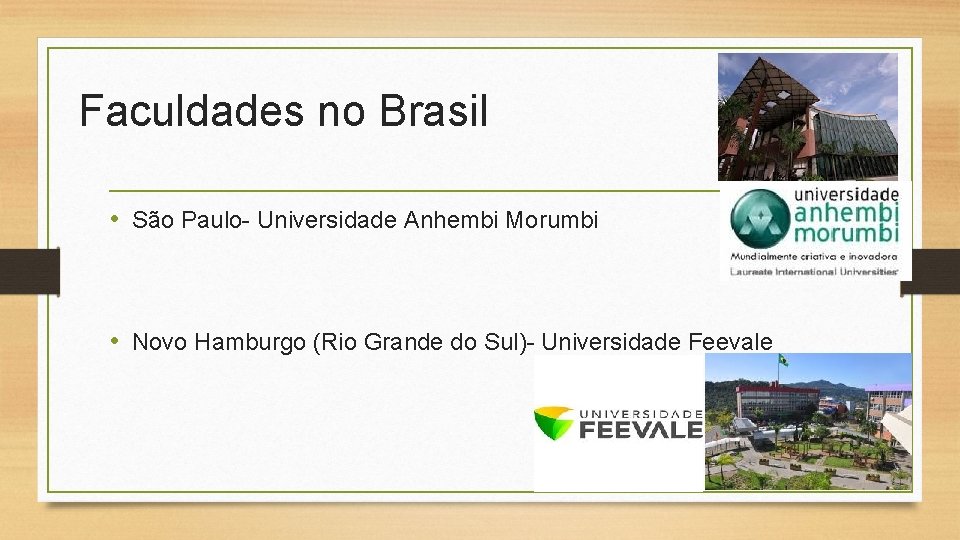 Faculdades no Brasil

• São Paulo- Universidade Anhembi Morumbi

universidade
anhembi
morumbi
Mundialmente criativa e inovadora
Laureate International Universities

• Novo Hamburgo (Rio Grande do Sul)- Universidade Feevale

UNIVERSIDADE
FEEVALE